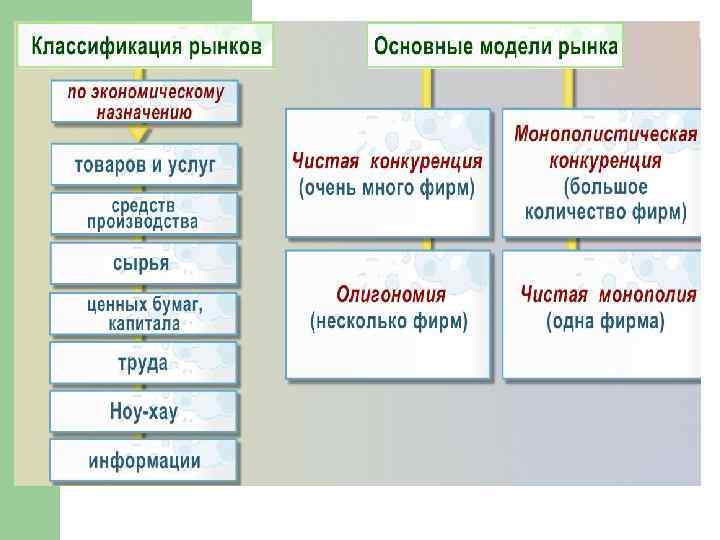 Классификация рынков

по экономическому назначению

товаров и услуг

средств производства

сырья

ценных бумаг, капитала

труда

Ноу-хау

информации

Основные модели рынка

Чистая конкуренция (очень много фирм)

Монополистическая конкуренция (большое количество фирм)

Олигономия (несколько фирм)

Чистая монополия (одна фирма)